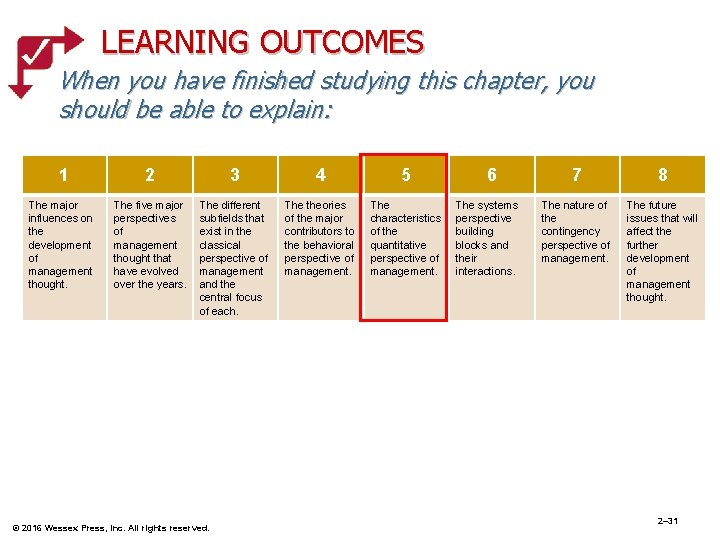 LEARNING OUTCOMES

When you have finished studying this chapter, you should be able to explain:

| 1 | 2 | 3 | 4 | 5 | 6 | 7 | 8 |
|---|---|---|---|---|---|---|---|
| The major influences on the development of management thought. | The five major perspectives of management thought that have evolved over the years. | The different subfields that exist in the classical perspective of management and the central focus of each. | The theories of the major contributors to the behavioral perspective of management. | The characteristics of the quantitative perspective of management. | The systems perspective building blocks and their interactions. | The nature of the contingency perspective of management. | The future issues that will affect the further development of management thought. |

© 2016 Wessex Press, Inc. All rights reserved.

2–31